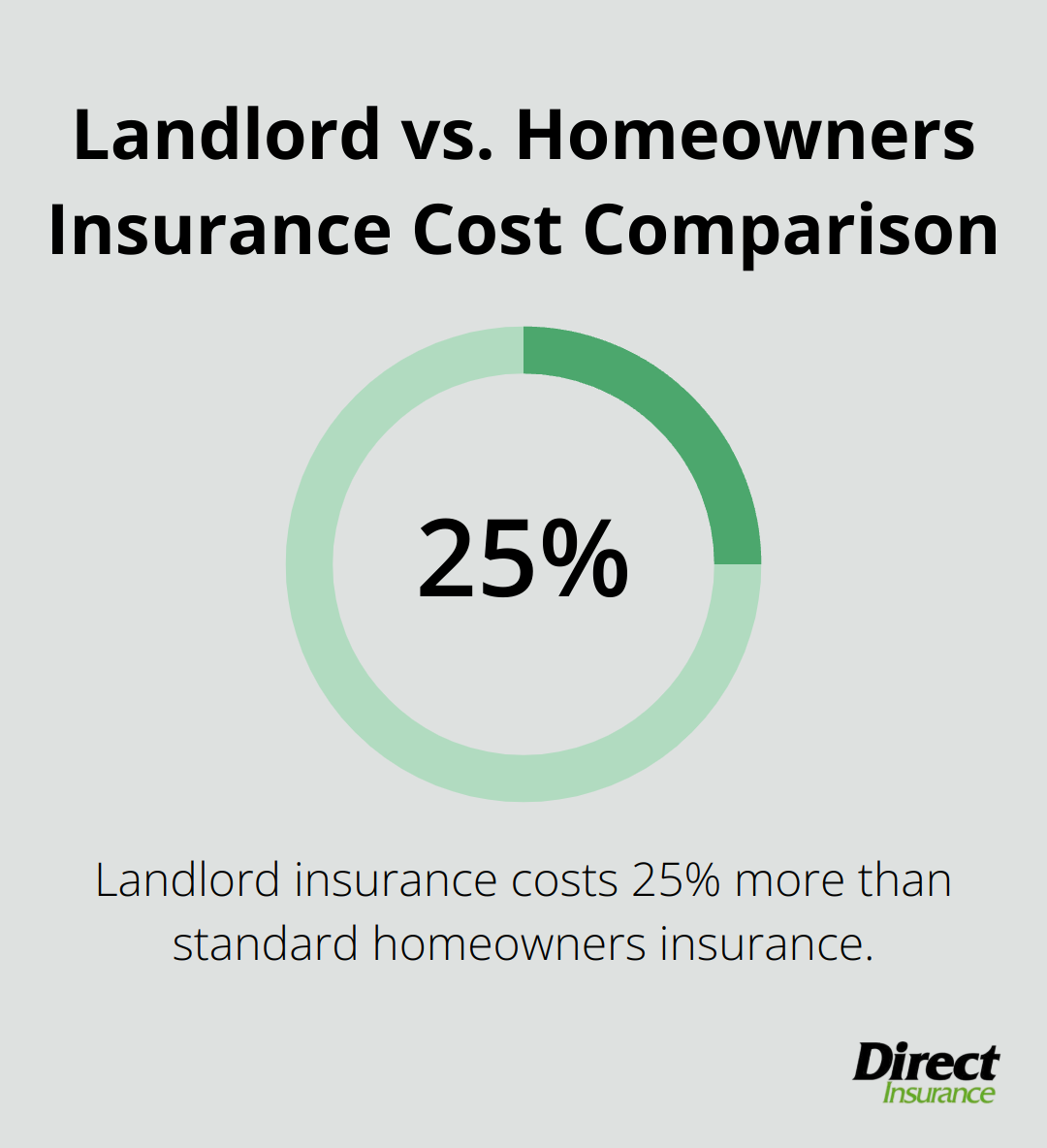 Landlord vs. Homeowners Insurance Cost Comparison

25%

Landlord insurance costs 25% more than standard homeowners insurance.

Direct Insurance